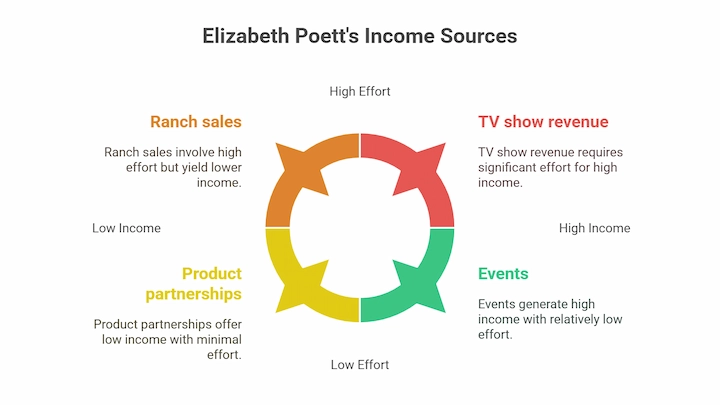 Elizabeth Poett's Income Sources

High Effort

Ranch sales

Ranch sales involve high effort but yield lower income.

TV show revenue

TV show revenue requires significant effort for high income.

Low Income

High Income

Product partnerships

Product partnerships offer low income with minimal effort.

Events

Events generate high income with relatively low effort.

Low Effort